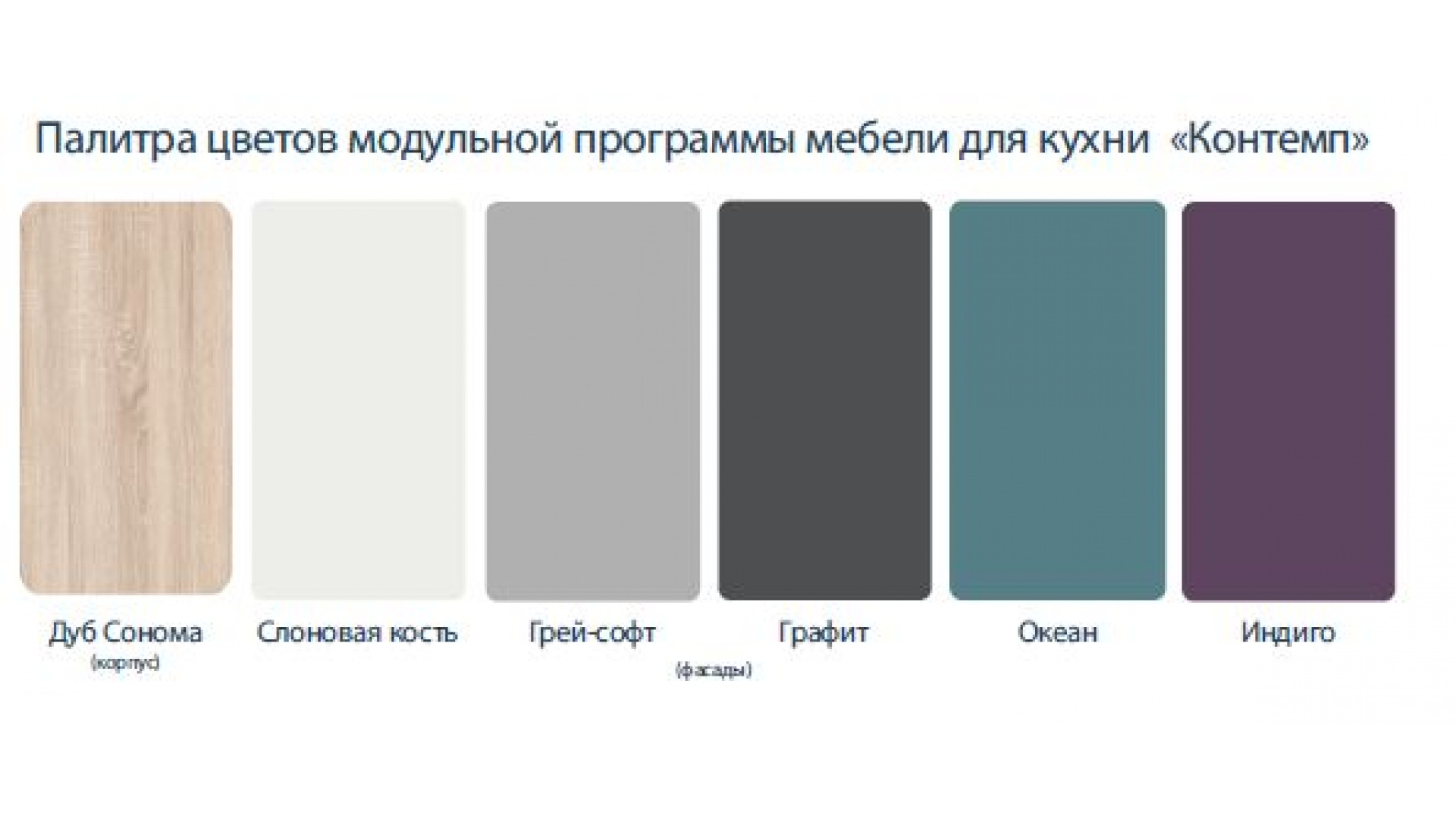 Палитра цветов модульной программы мебели для кухни «Контемп»

Дуб Сонома
(корпус)

Слоновая кость

Грей-софт

Графит

Океан

Индиго

(фасады)